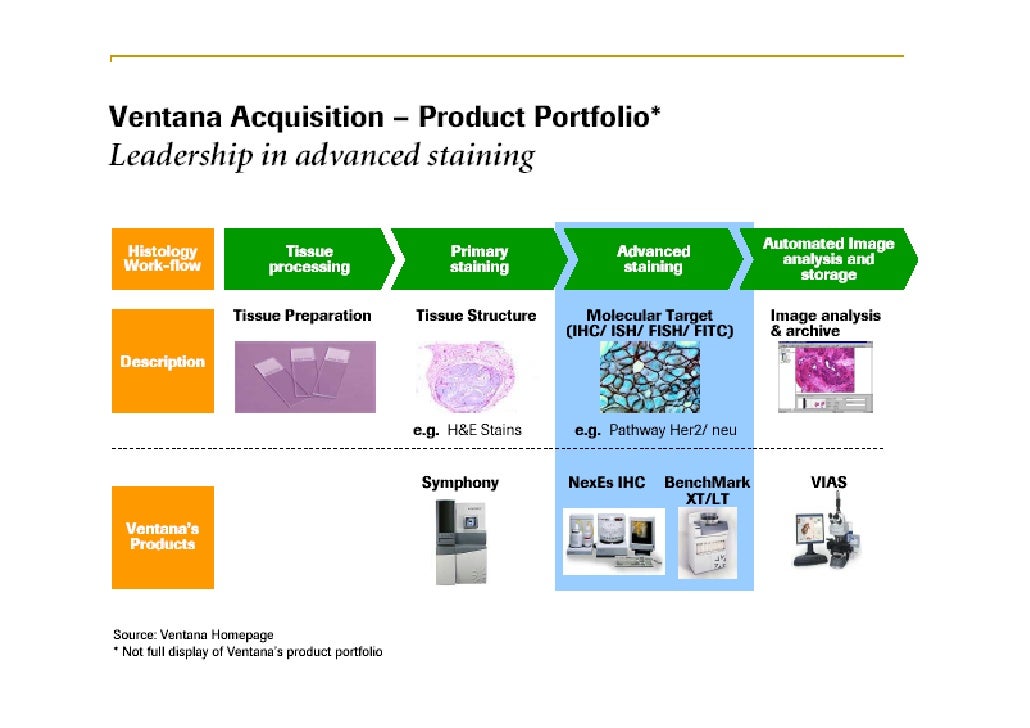 Ventana Acquisition – Product Portfolio*
Leadership in advanced staining

Histology Work-flow

Tissue processing

Primary staining

Advanced staining

Automated Image analysis and storage

Description

Tissue Preparation

Tissue Structure

e.g. H&E Stains

Molecular Target (IHC/ ISH/ FISH/ FITC)

e.g. Pathway Her2/ neu

Image analysis & archive

Ventana's Products

Symphony

NexEs IHC

BenchMark XT/LT

VIAS

Source: Ventana Homepage
* Not full display of Ventana's product portfolio